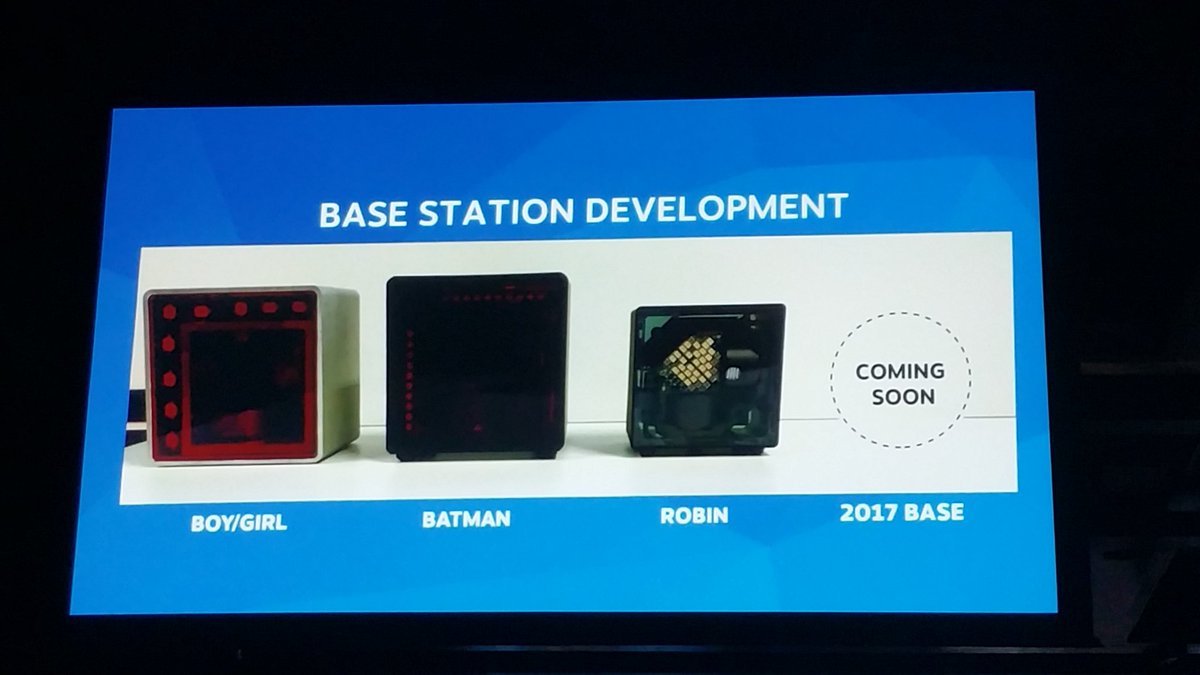 BASE STATION DEVELOPMENT

COMING SOON

BOY/GIRL

BATMAN

ROBIN

2017 BASE